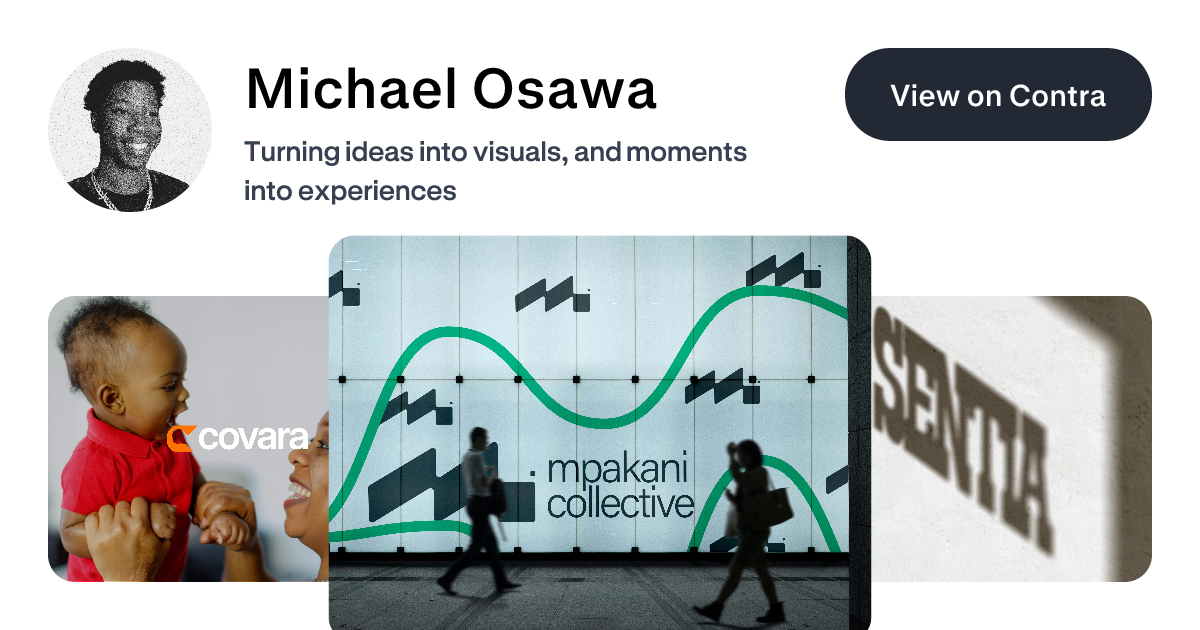 Michael Osawa

Turning ideas into visuals, and moments into experiences

View on Contra

covara

mpakani collective

SENTIA